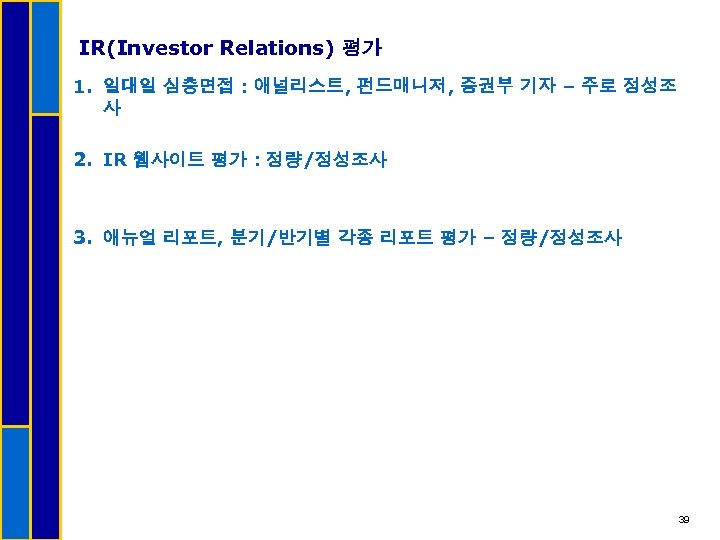 IR(Investor Relations) 평가

1. 일대일 심층면접 : 애널리스트, 펀드매니저, 증권부 기자 – 주로 정성조사

2. IR 웹사이트 평가 : 정량/정성조사

3. 애뉴얼 리포트, 분기/반기별 각종 리포트 평가 – 정량/정성조사

39